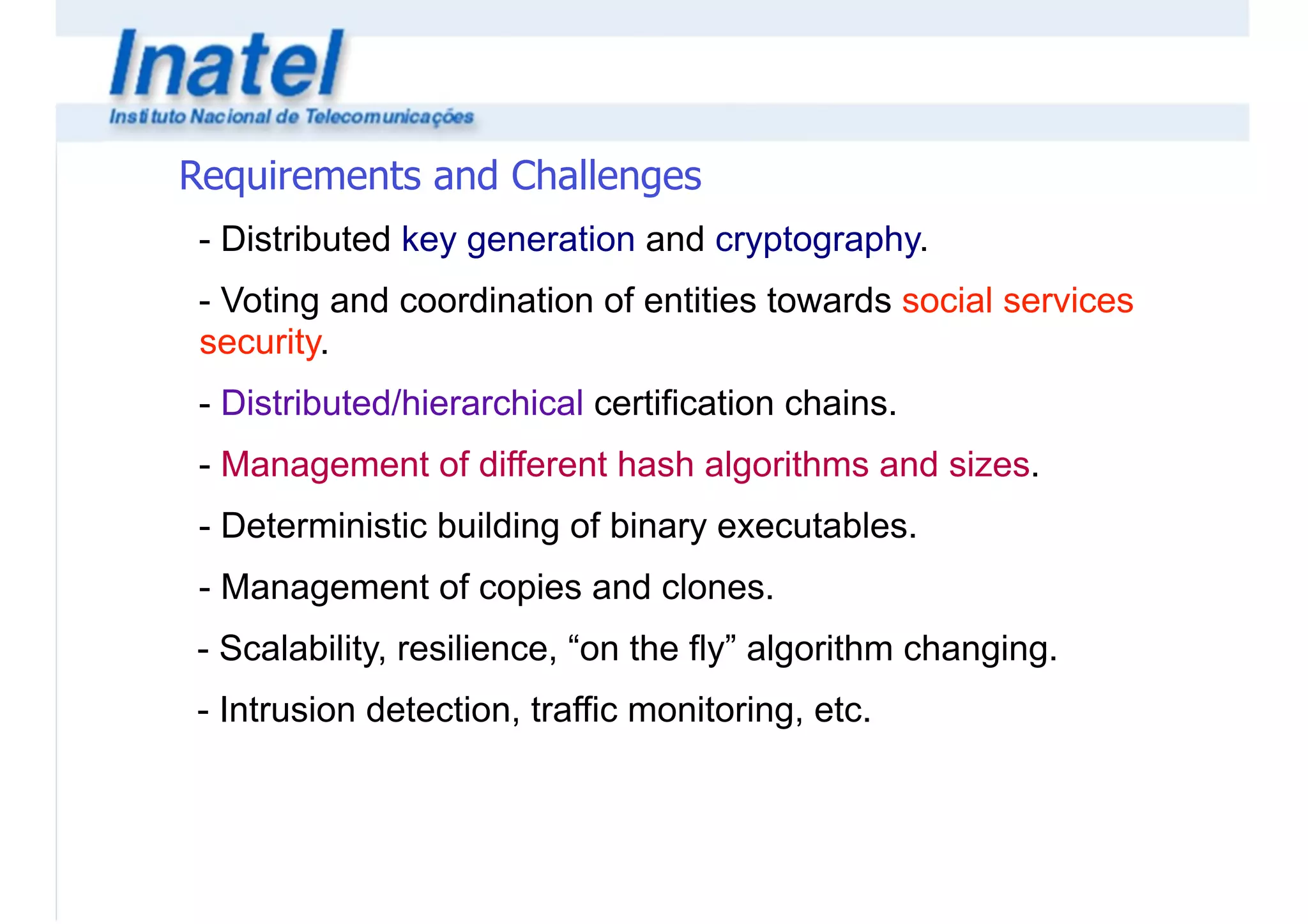 Inatel
Instituto Nacional de Telecomunicações

Requirements and Challenges

- Distributed key generation and cryptography.

- Voting and coordination of entities towards social services security.

- Distributed/hierarchical certification chains.

- Management of different hash algorithms and sizes.

- Deterministic building of binary executables.

- Management of copies and clones.

- Scalability, resilience, “on the fly” algorithm changing.

- Intrusion detection, traffic monitoring, etc.